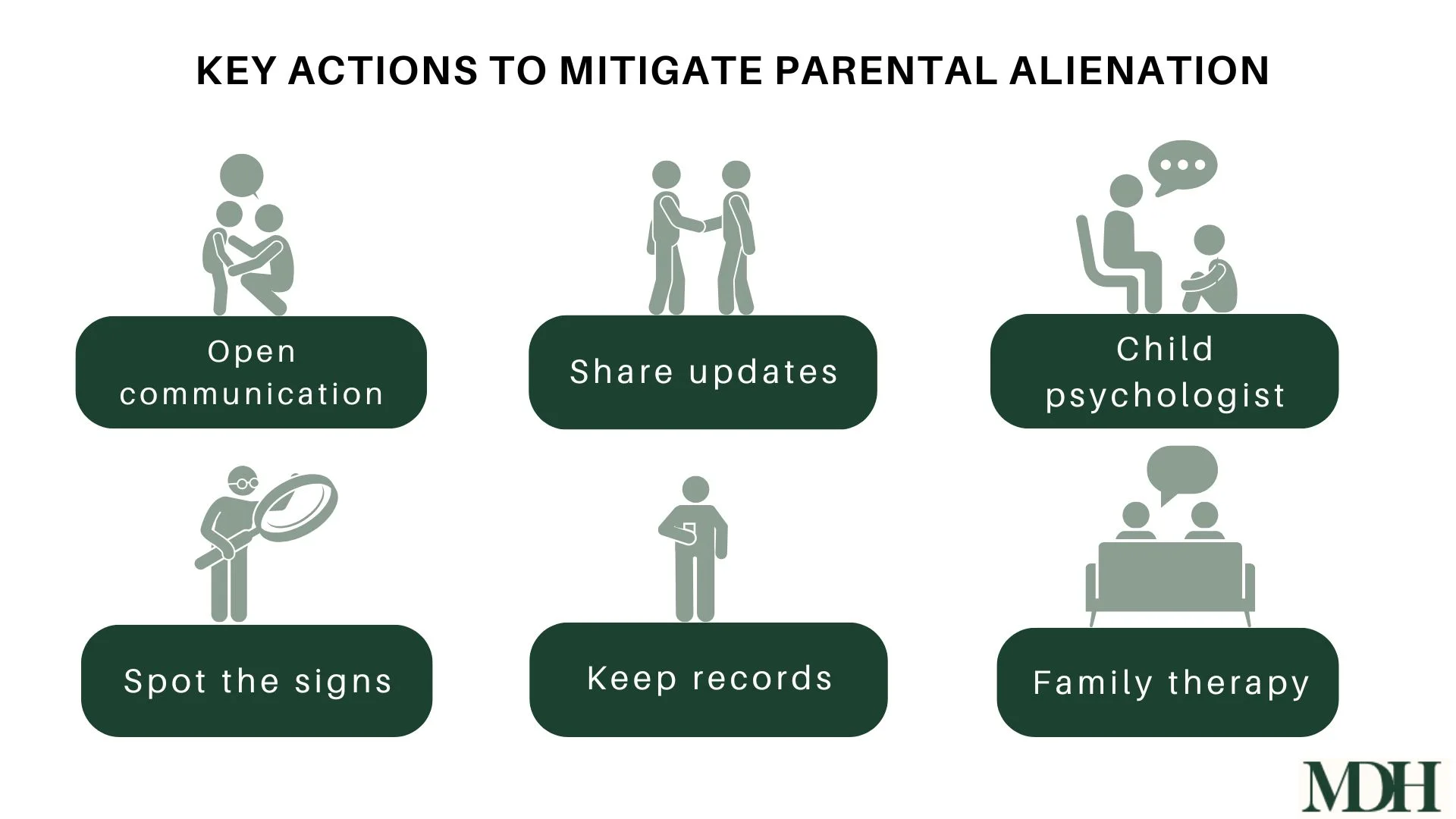 KEY ACTIONS TO MITIGATE PARENTAL ALIENATION

Open communication

Share updates

Child psychologist

Spot the signs

Keep records

Family therapy

MDH